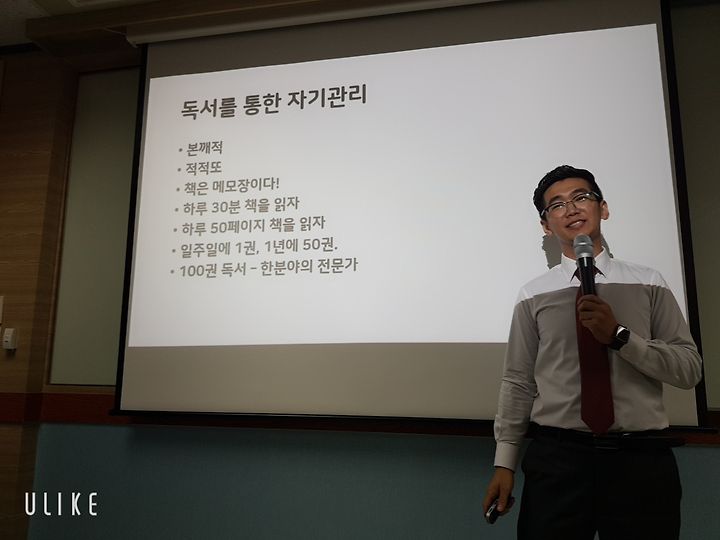 독서를 통한 자기관리

• 본깨적
• 적적또
• 책은 메모장이다!
• 하루 30분 책을 읽자
• 하루 50페이지 책을 읽자
• 일주일에 1권, 1년에 50권.
• 100권 독서 - 한분야의 전문가

ULIKE